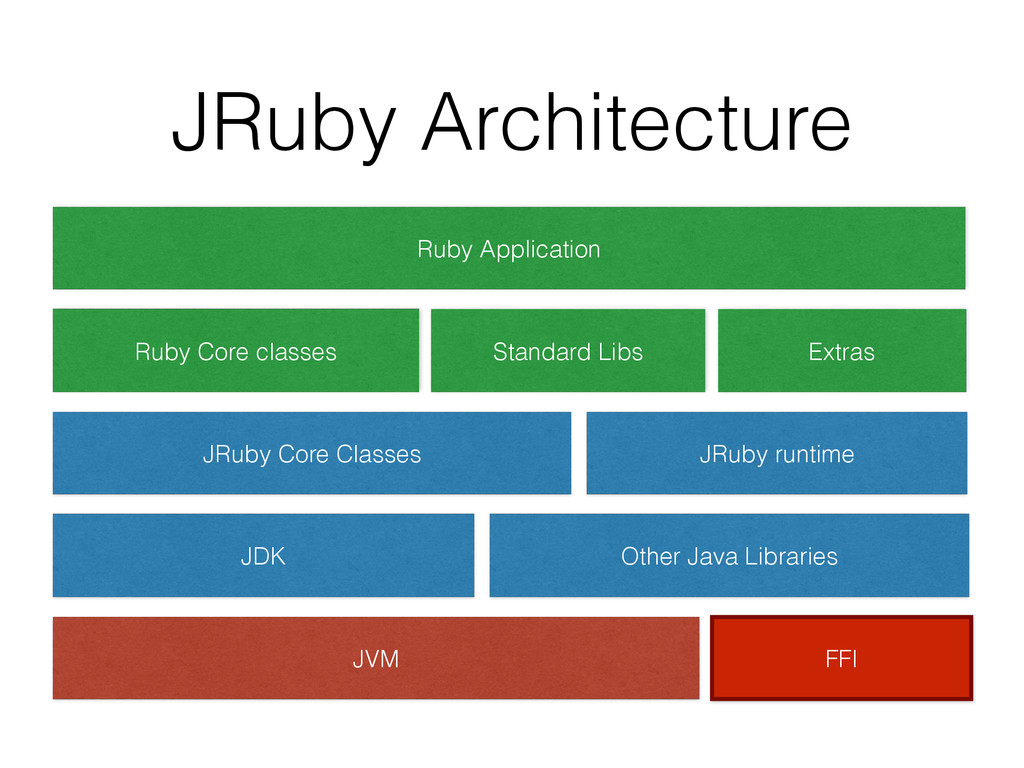 JRuby Architecture

Ruby Application

Ruby Core classes

Standard Libs

Extras

JRuby Core Classes

JRuby runtime

JDK

Other Java Libraries

JVM

FFI